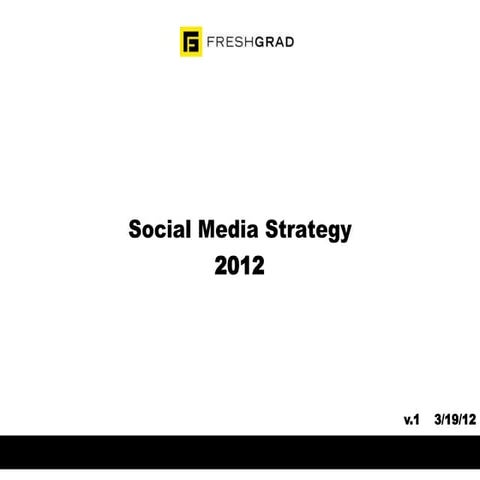 FRESHGRAD

Social Media Strategy
2012

v.1 3/19/12